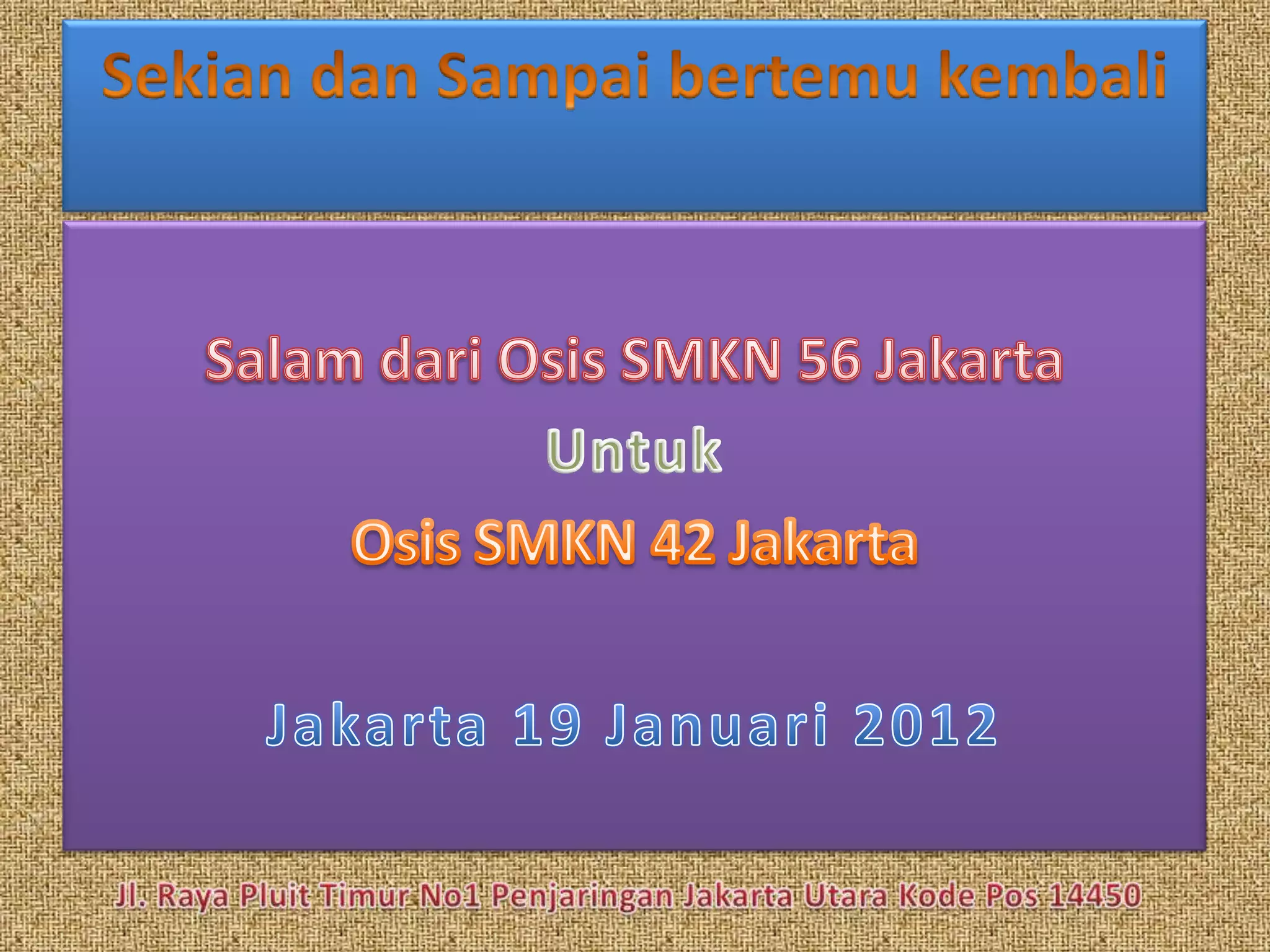 Sekian dan Sampai bertemu kembali

Salam dari Osis SMKN 56 Jakarta

Untuk

Osis SMKN 42 Jakarta

Jakarta 19 Januari 2012

Jl. Raya Pluit Timur No1 Penjaringan Jakarta Utara Kode Pos 14450